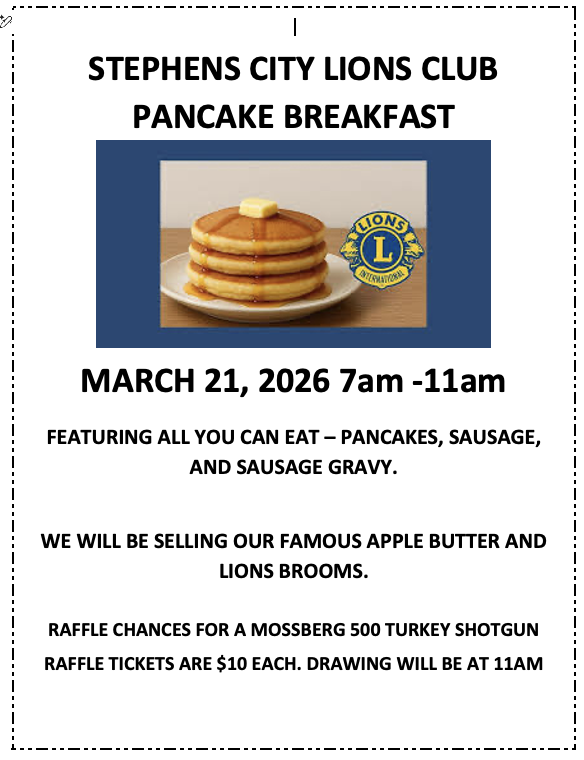 STEPHENS CITY LIONS CLUB
PANCAKE BREAKFAST

LIONS
L
INTERNATIONAL

MARCH 21, 2026 7am -11am

FEATURING ALL YOU CAN EAT – PANCAKES, SAUSAGE, AND SAUSAGE GRAVY.

WE WILL BE SELLING OUR FAMOUS APPLE BUTTER AND LIONS BROOMS.

RAFFLE CHANCES FOR A MOSSBERG 500 TURKEY SHOTGUN
RAFFLE TICKETS ARE $10 EACH. DRAWING WILL BE AT 11AM